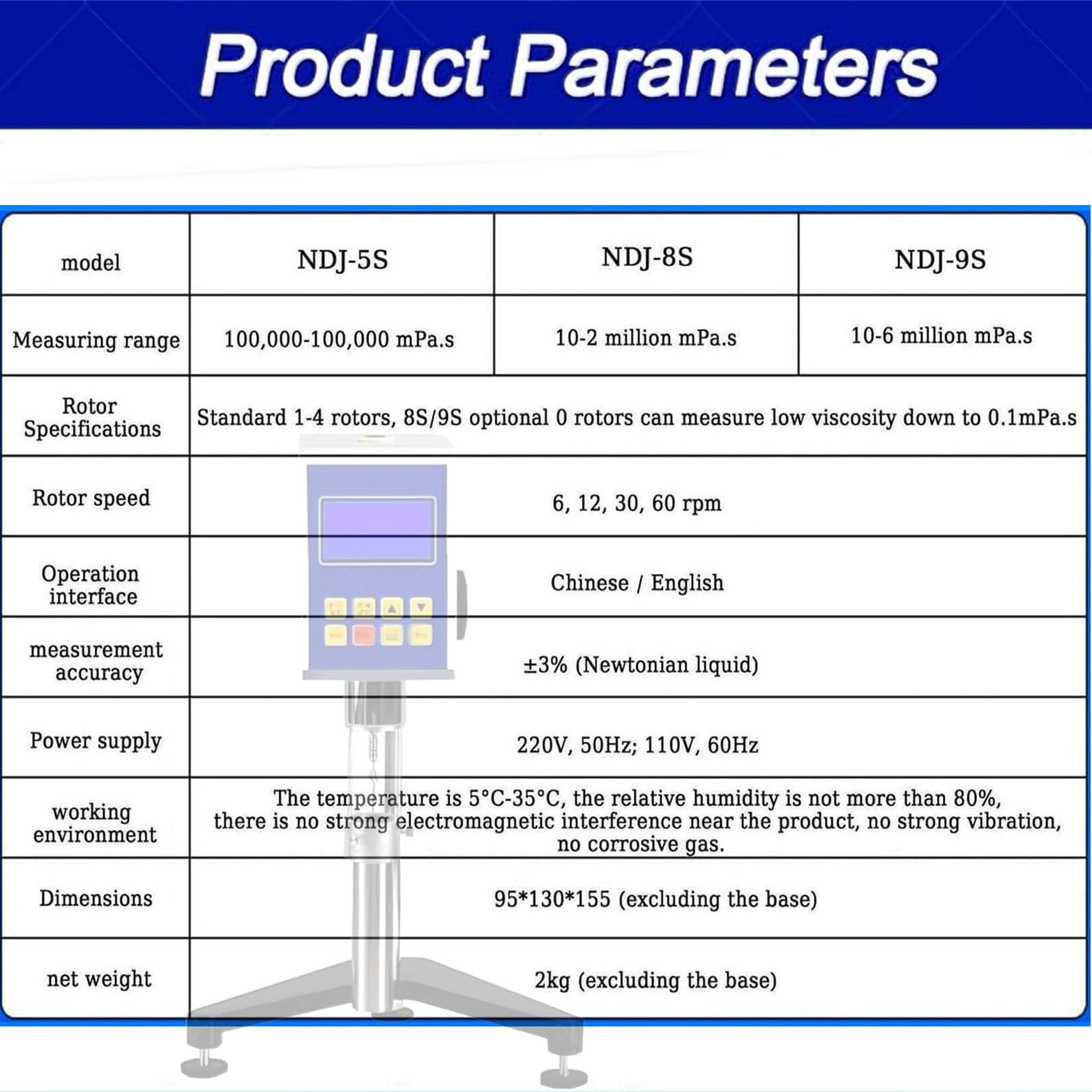 Product Parameters

| model | NDJ-5S | NDJ-8S | NDJ-9S |
|---|---|---|---|
| Measuring range | 100,000-100,000 mPa.s | 10-2 million mPa.s | 10-6 million mPa.s |
| Rotor Specifications | Standard 1-4 rotors, 8S/9S optional 0 rotors can measure low viscosity down to 0.1mPa.s | | |
| Rotor speed | 6, 12, 30, 60 rpm | | |
| Operation interface | Chinese / English | | |
| measurement accuracy | ±3% (Newtonian liquid) | | |
| Power supply | 220V, 50Hz; 110V, 60Hz | | |
| working environment | The temperature is 5°C-35°C, the relative humidity is not more than 80%, there is no strong electromagnetic interference near the product, no strong vibration, no corrosive gas. | | |
| Dimensions | 95*130*155 (excluding the base) | | |
| net weight | 2kg (excluding the base) | | |